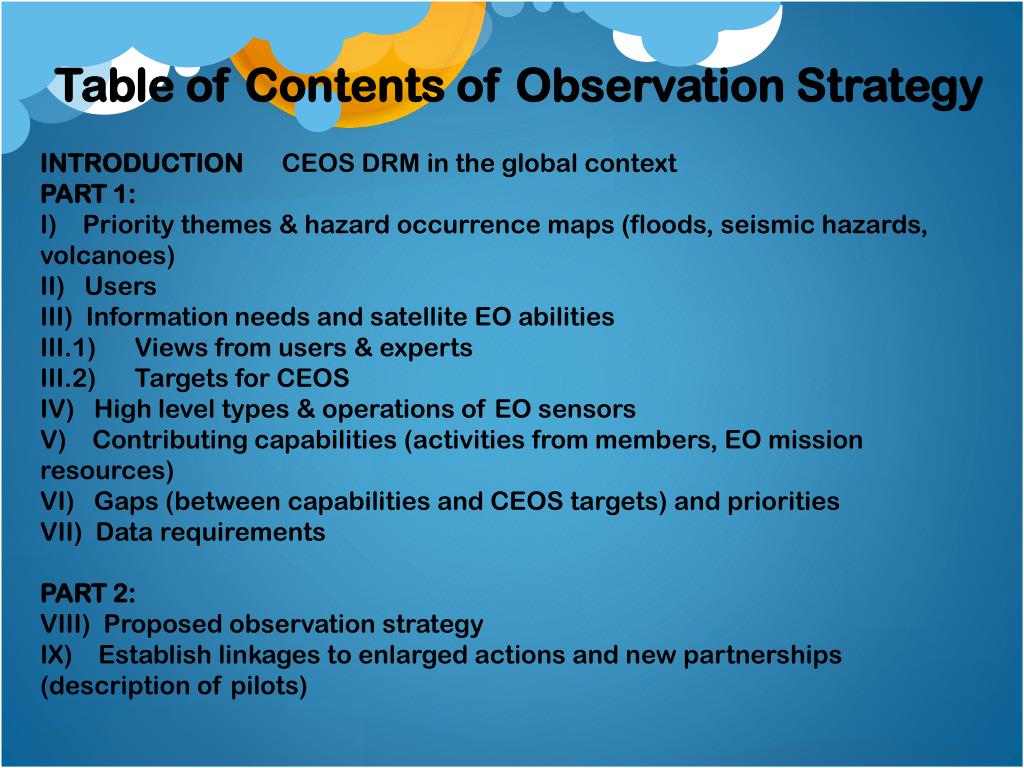 Table of Contents of Observation Strategy

INTRODUCTION CEOS DRM in the global context
PART 1:
I) Priority themes & hazard occurrence maps (floods, seismic hazards, volcanoes)
II) Users
III) Information needs and satellite EO abilities
III.1) Views from users & experts
III.2) Targets for CEOS
IV) High level types & operations of EO sensors
V) Contributing capabilities (activities from members, EO mission resources)
VI) Gaps (between capabilities and CEOS targets) and priorities
VII) Data requirements

PART 2:
VIII) Proposed observation strategy
IX) Establish linkages to enlarged actions and new partnerships (description of pilots)